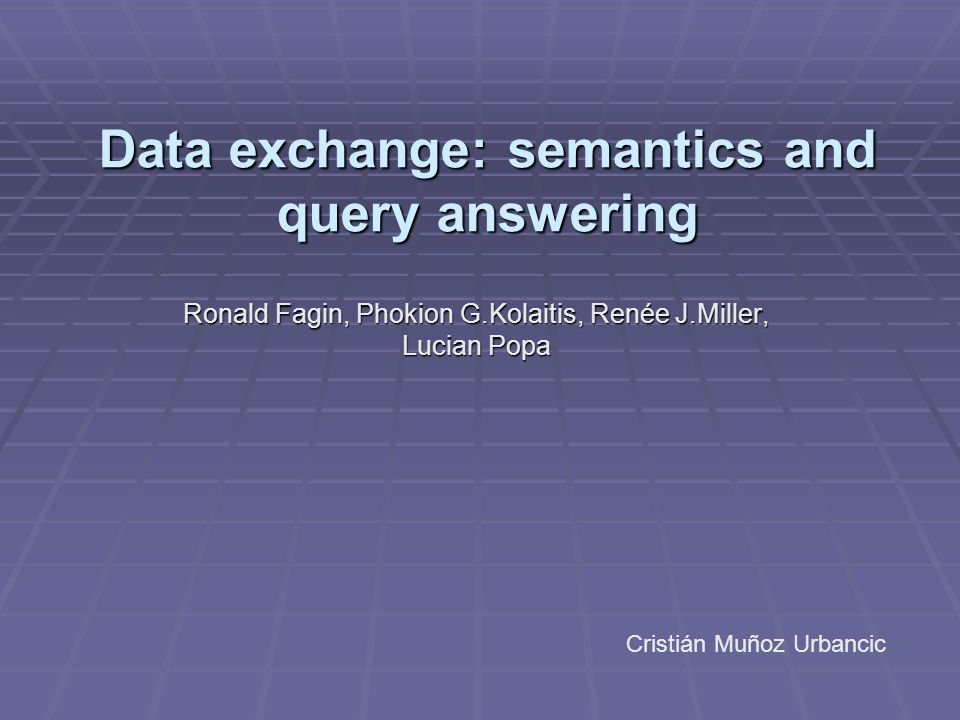 Data exchange: semantics and query answering

Ronald Fagin, Phokion G.Kolaitis, Renée J.Miller, Lucian Popa

Cristián Muñoz Urbancic